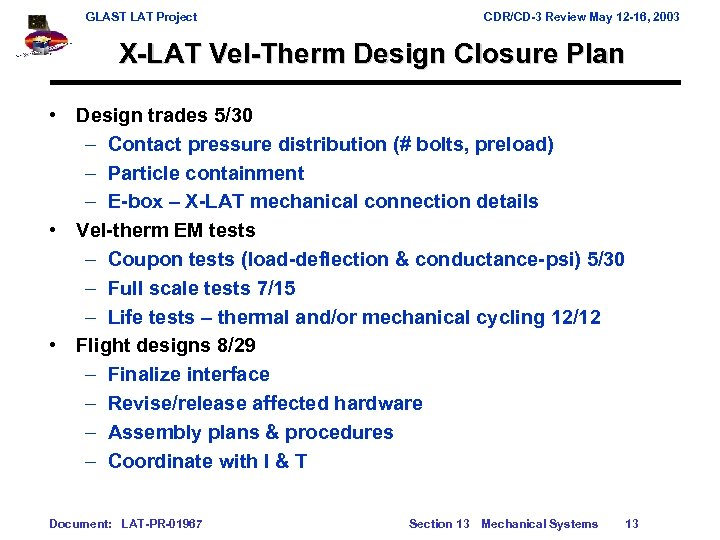 GLAST LAT Project CDR/CD-3 Review May 12-16, 2003

X-LAT Vel-Therm Design Closure Plan

• Design trades 5/30
– Contact pressure distribution (# bolts, preload)
– Particle containment
– E-box – X-LAT mechanical connection details
• Vel-therm EM tests
– Coupon tests (load-deflection & conductance-psi) 5/30
– Full scale tests 7/15
– Life tests – thermal and/or mechanical cycling 12/12
• Flight designs 8/29
– Finalize interface
– Revise/release affected hardware
– Assembly plans & procedures
– Coordinate with I & T

Document: LAT-PR-01967 Section 13 Mechanical Systems 13